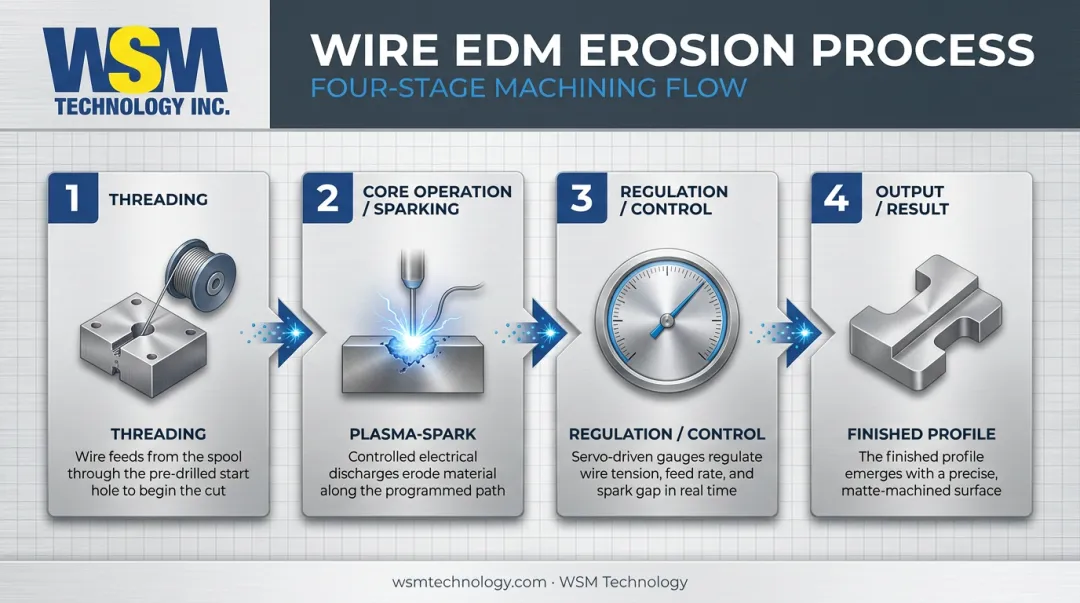 WSM
TECHNOLOGY INC.

WIRE EDM EROSION PROCESS
FOUR-STAGE MACHINING FLOW

1 THREADING

THREADING
Wire feeds from the spool through the pre-drilled start hole to begin the cut

2 CORE OPERATION / SPARKING

PLASMA-SPARK
Controlled electrical discharges erode material along the programmed path

3 REGULATION / CONTROL

REGULATION / CONTROL
Servo-driven gauges regulate wire tension, feed rate, and spark gap in real time

4 OUTPUT / RESULT

FINISHED PROFILE
The finished profile emerges with a precise, matte-machined surface

wsmtechnology.com · WSM Technology